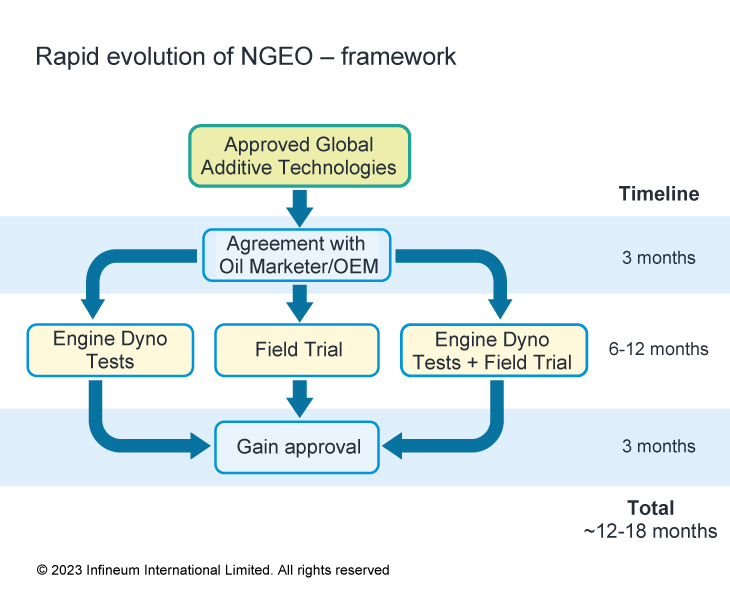 Rapid evolution of NGEO – framework

Approved Global Additive Technologies

Timeline

Agreement with Oil Marketer/OEM

3 months

Engine Dyno Tests

Field Trial

Engine Dyno Tests + Field Trial

6-12 months

Gain approval

3 months

Total
~12-18 months

© 2023 Infineum International Limited. All rights reserved